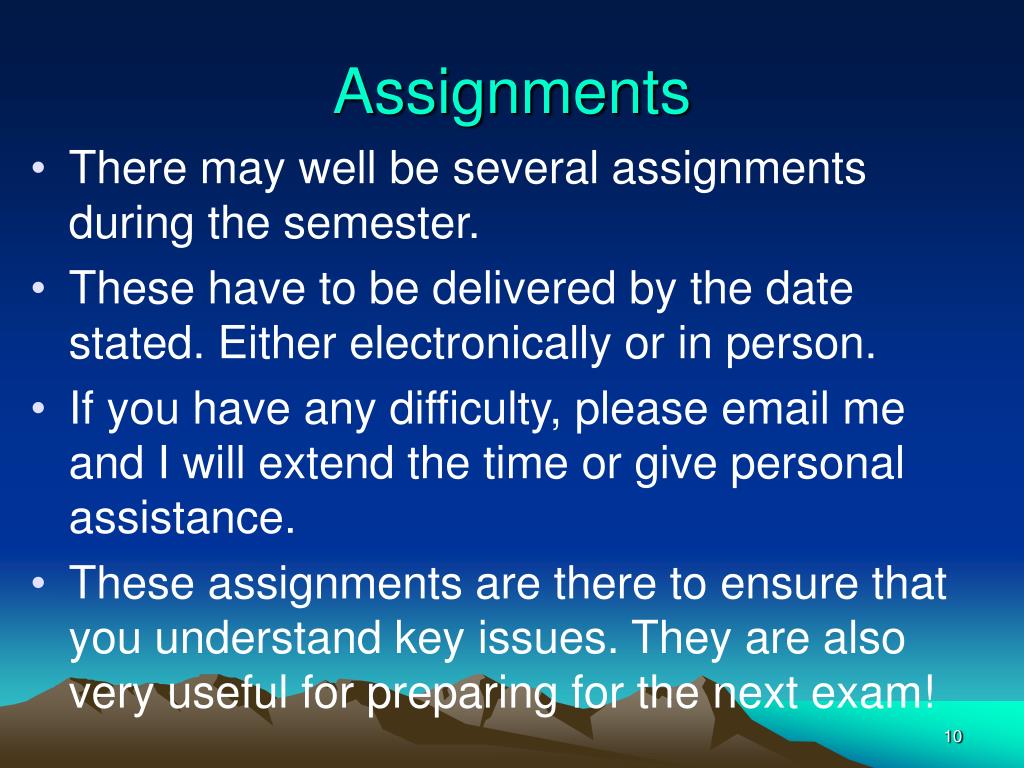 Assignments

• There may well be several assignments during the semester.
• These have to be delivered by the date stated. Either electronically or in person.
• If you have any difficulty, please email me and I will extend the time or give personal assistance.
• These assignments are there to ensure that you understand key issues. They are also very useful for preparing for the next exam!

10